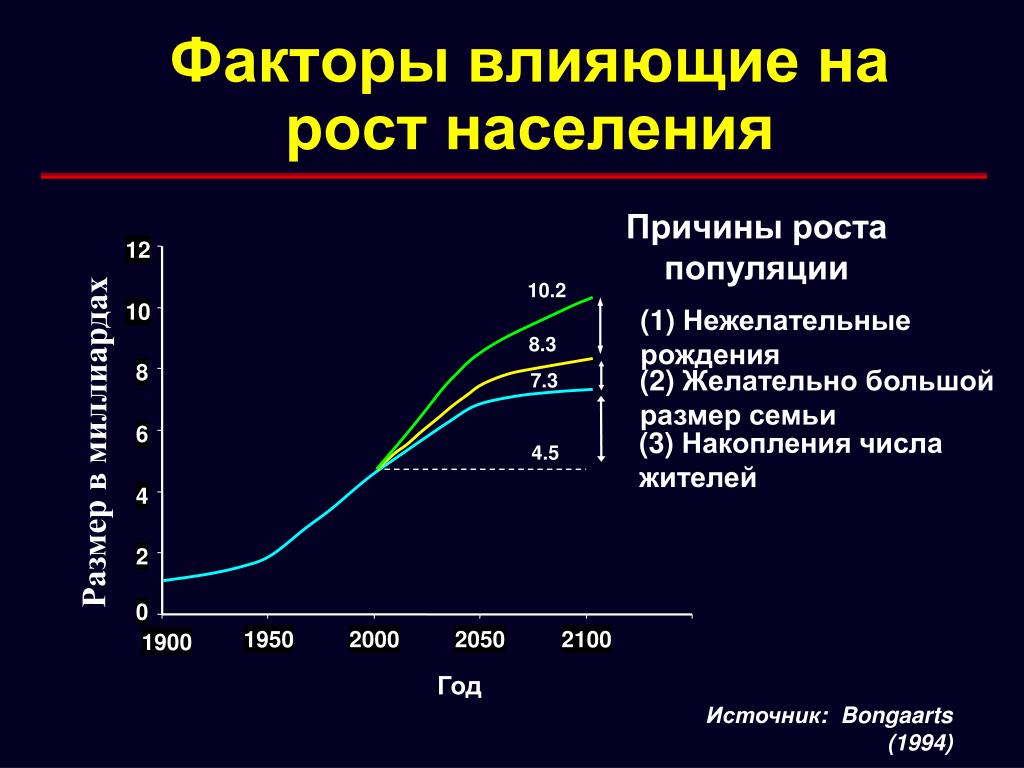 Факторы влияющие на рост населения

Причины роста популяции

(1) Нежелательные рождения

(2) Желательно большой размер семьи

(3) Накопления числа жителей

Размер в миллиардах

12
10
8
6
4
2
0

10.2
8.3
7.3
4.5

1900 1950 2000 2050 2100

Год

Источник: Bongaarts (1994)